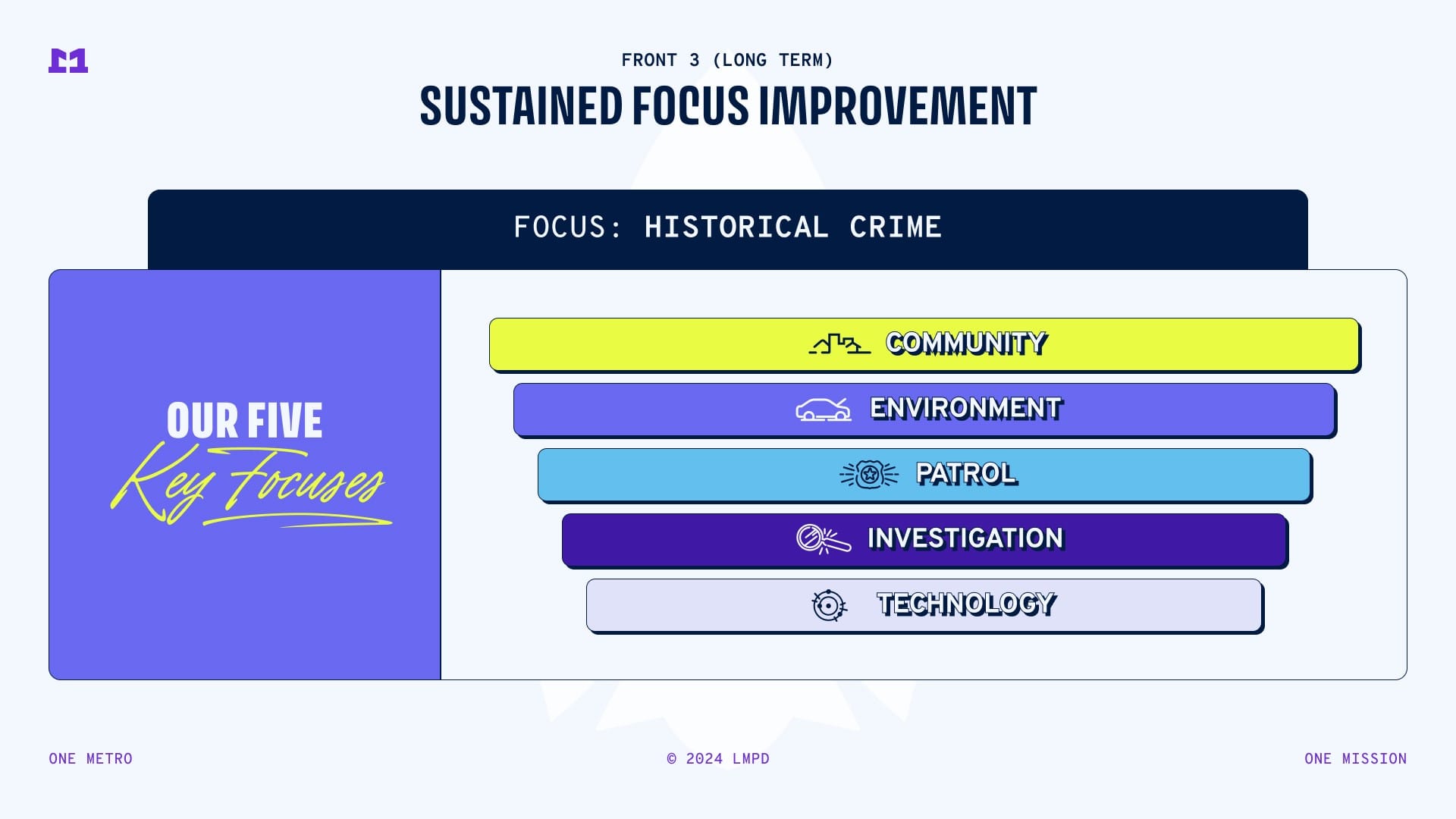 FRONT 3 (LONG TERM)

SUSTAINED FOCUS IMPROVEMENT

FOCUS: HISTORICAL CRIME

OUR FIVE
Key Focuses

COMMUNITY

ENVIRONMENT

PATROL

INVESTIGATION

TECHNOLOGY

ONE METRO

© 2024 LMPD

ONE MISSION